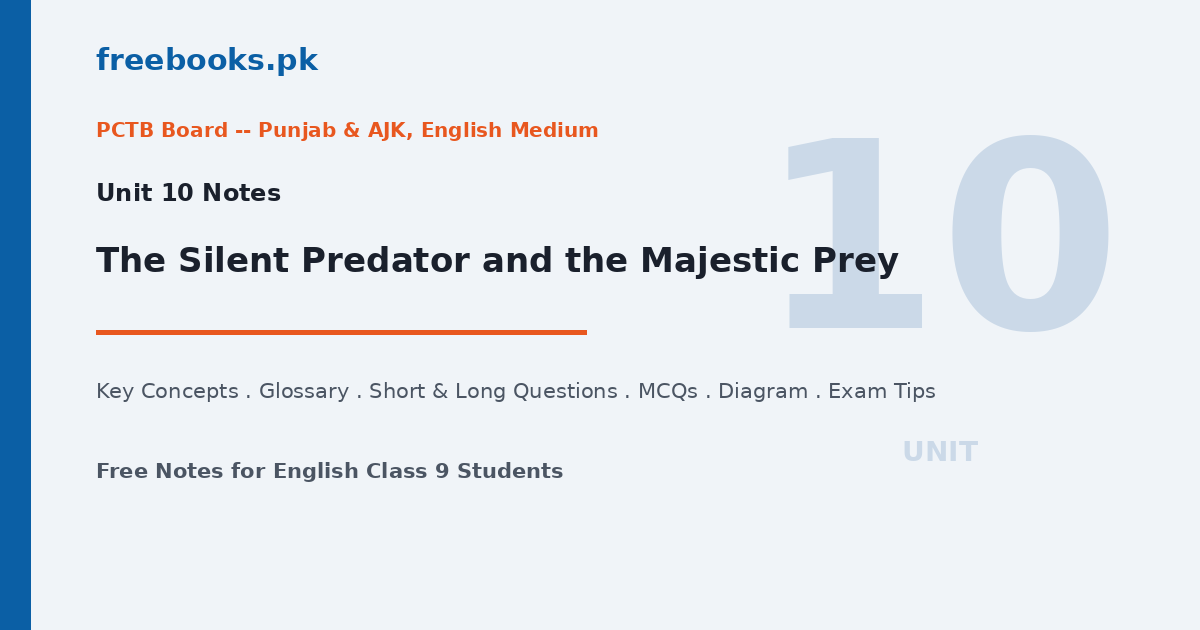 freebooks.pk

PCTB Board -- Punjab & AJK, English Medium

Unit 10 Notes

The Silent Predator and the Majestic Prey

10

Key Concepts . Glossary . Short & Long Questions . MCQs . Diagram . Exam Tips

UNIT

Free Notes for English Class 9 Students